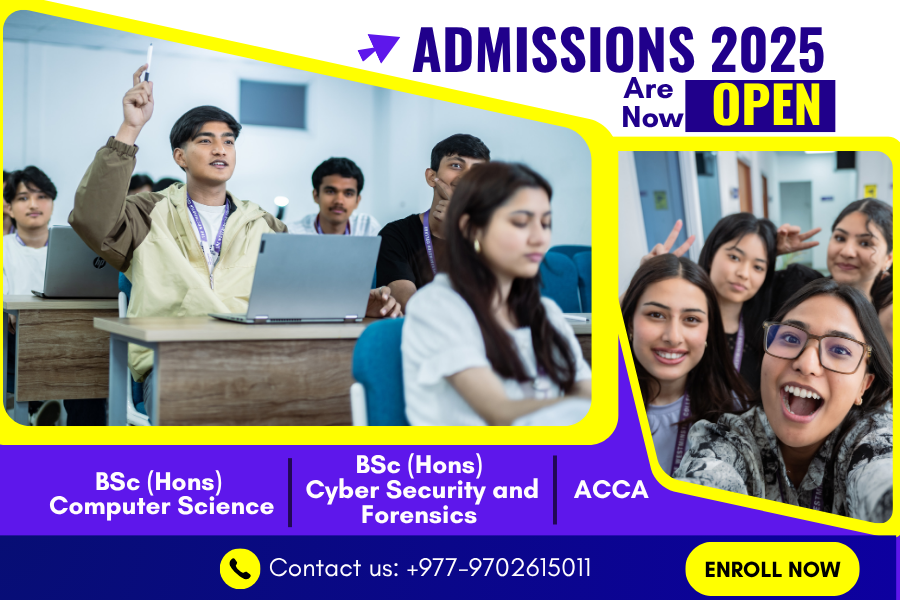 ADMISSIONS 2025
Are Now OPEN

BSc (Hons) Computer Science

BSc (Hons) Cyber Security and Forensics

ACCA

Contact us: +977-9702615011

ENROLL NOW